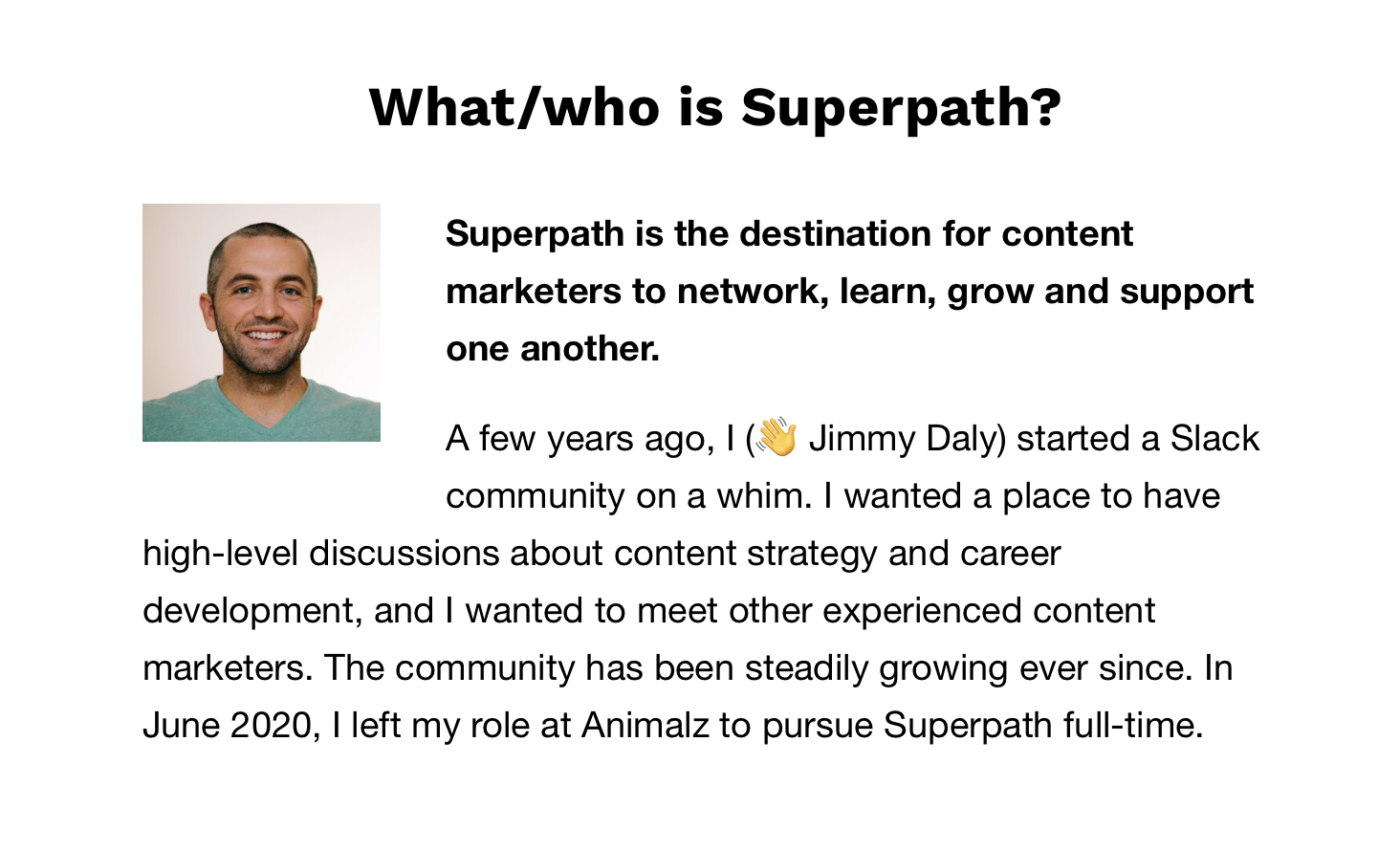 What/who is Superpath?

Superpath is the destination for content marketers to network, learn, grow and support one another.

A few years ago, I (👋 Jimmy Daly) started a Slack community on a whim. I wanted a place to have high-level discussions about content strategy and career development, and I wanted to meet other experienced content marketers. The community has been steadily growing ever since. In June 2020, I left my role at Animalz to pursue Superpath full-time.